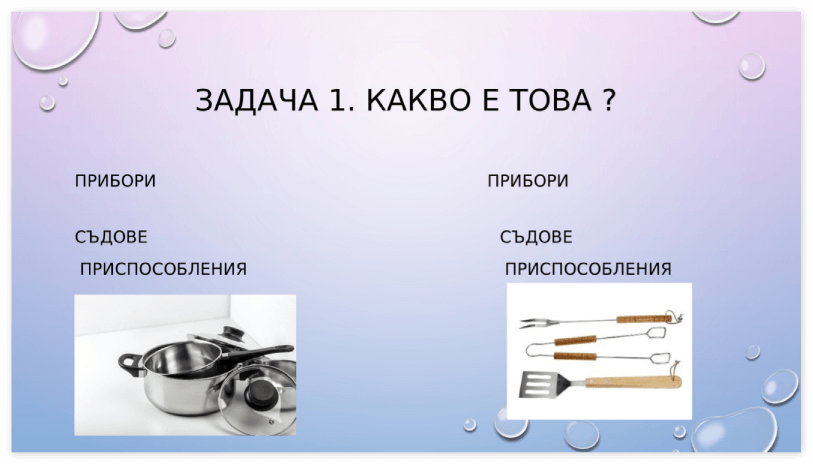 ЗАДАЧА 1. КАКВО Е ТОВА ?

ПРИБОРИ

СЪДОВЕ

ПРИСПОСОБЛЕНИЯ

ПРИБОРИ

СЪДОВЕ

ПРИСПОСОБЛЕНИЯ